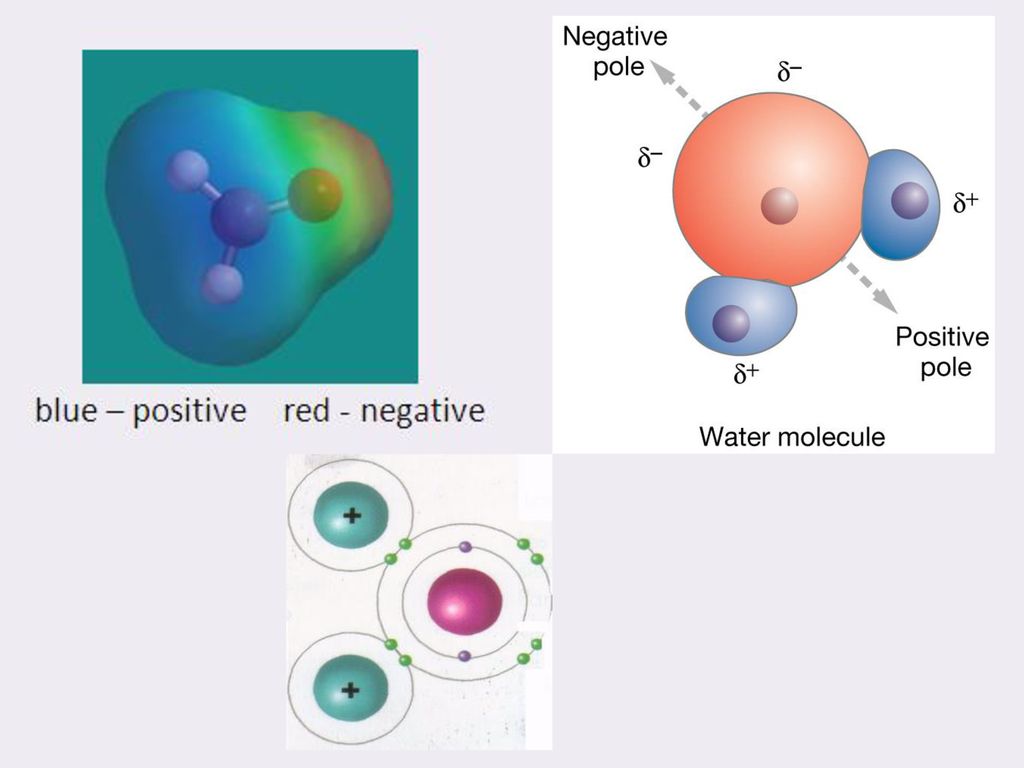 blue – positive red - negative

Negative pole

$\delta-$

$\delta-$

$\delta+$

$\delta+$

Positive pole

Water molecule

+

+